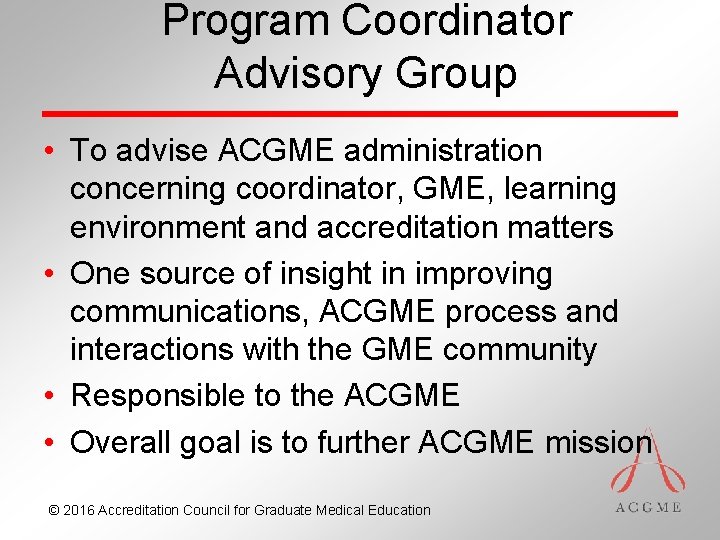 Program Coordinator Advisory Group

• To advise ACGME administration concerning coordinator, GME, learning environment and accreditation matters
• One source of insight in improving communications, ACGME process and interactions with the GME community
• Responsible to the ACGME
• Overall goal is to further ACGME mission

© 2016 Accreditation Council for Graduate Medical Education

ACGME